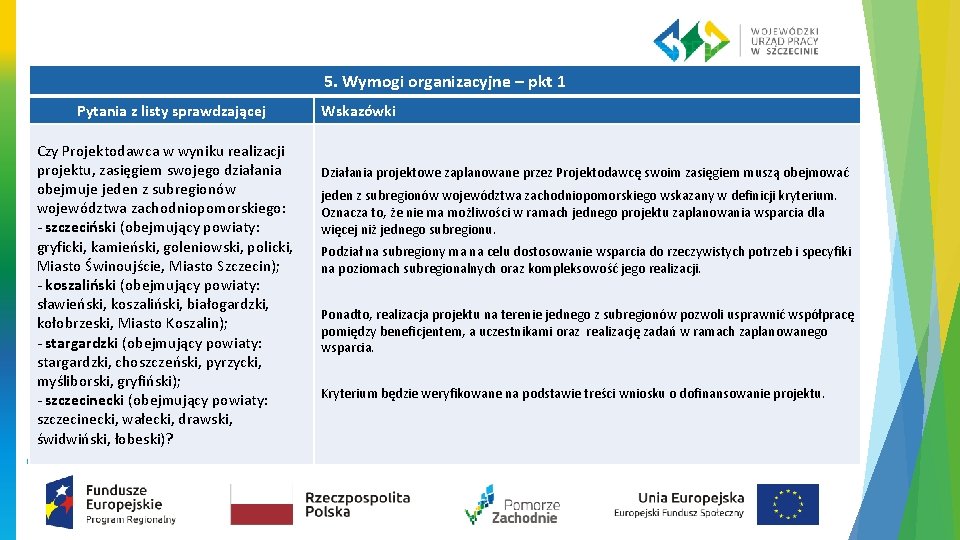 WOJEWÓDZKI URZĄD PRACY W SZCZECINIE

5. Wymogi organizacyjne – pkt 1

| Pytania z listy sprawdzającej | Wskazówki |
|---|---|
| Czy Projektodawca w wyniku realizacji projektu, zasięgiem swojego działania obejmuje jeden z subregionów województwa zachodniopomorskiego: - szczeciński (obejmujący powiaty: gryficki, kamieński, goleniowski, policki, Miasto Świnoujście, Miasto Szczecin); - koszaliński (obejmujący powiaty: sławieński, koszaliński, białogardzki, kołobrzeski, Miasto Koszalin); - stargardzki (obejmujący powiaty: stargardzki, choszczeński, pyrzycki, myśliborski, gryfiński); - szczecinecki (obejmujący powiaty: szczecinecki, wałecki, drawski, świdwiński, łobeski)? | Działania projektowe zaplanowane przez Projektodawcę swoim zasięgiem muszą obejmować jeden z subregionów województwa zachodniopomorskiego wskazany w definicji kryterium. Oznacza to, że nie ma możliwości w ramach jednego projektu zaplanowania wsparcia dla więcej niż jednego subregionu. Podział na subregiony ma na celu dostosowanie wsparcia do rzeczywistych potrzeb i specyfiki na poziomach subregionalnych oraz kompleksowość jego realizacji. Ponadto, realizacja projektu na terenie jednego z subregionów pozwoli usprawnić współpracę pomiędzy beneficjentem, a uczestnikami oraz realizację zadań w ramach zaplanowanego wsparcia. Kryterium będzie weryfikowane na podstawie treści wniosku o dofinansowanie projektu. |

Fundusze Europejskie Program Regionalny

Rzeczpospolita Polska

Pomorze Zachodnie

Unia Europejska Europejski Fundusz Społeczny